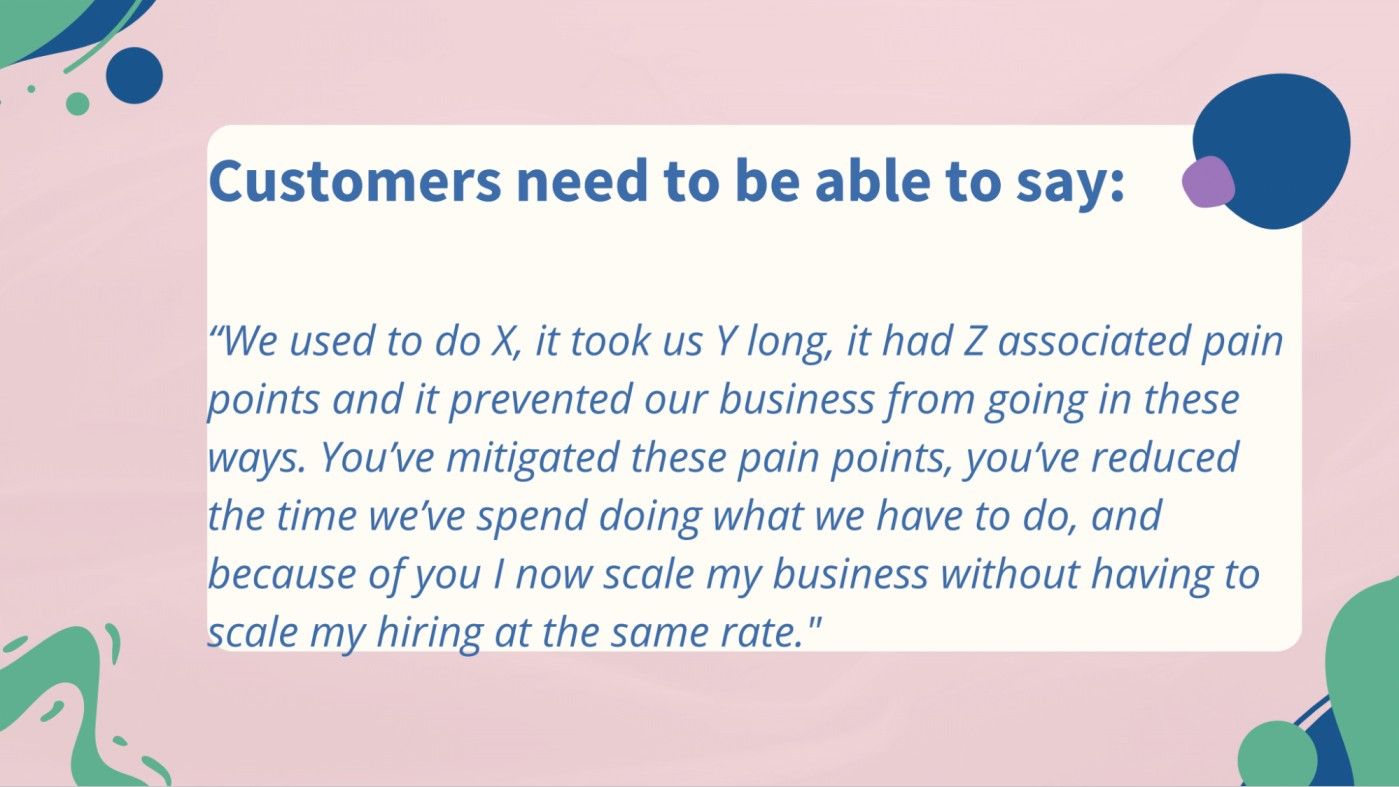 Customers need to be able to say:

“We used to do X, it took us Y long, it had Z associated pain points and it prevented our business from going in these ways. You’ve mitigated these pain points, you’ve reduced the time we’ve spend doing what we have to do, and because of you I now scale my business without having to scale my hiring at the same rate."